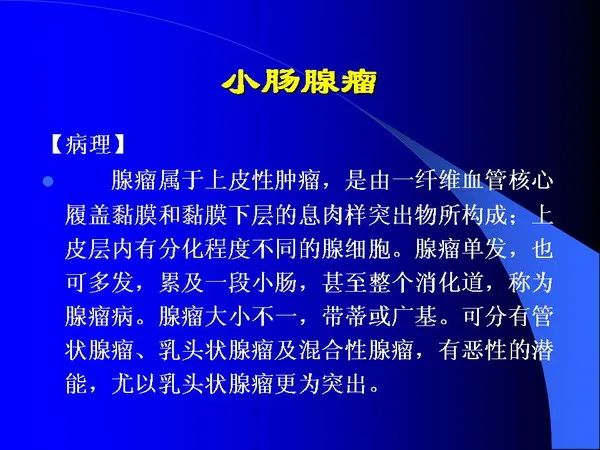 小肠腺瘤

【病理】

腺瘤属于上皮性肿瘤，是由一纤维血管核心履盖黏膜和黏膜下层的息肉样突出物所构成；上皮层内有分化程度不同的腺细胞。腺瘤单发，也可多发，累及一段小肠，甚至整个消化道，称为腺瘤病。腺瘤大小不一，带蒂或广基。可分有管状腺瘤、乳头状腺瘤及混合性腺瘤，有恶性的潜能，尤以乳头状腺瘤更为突出。